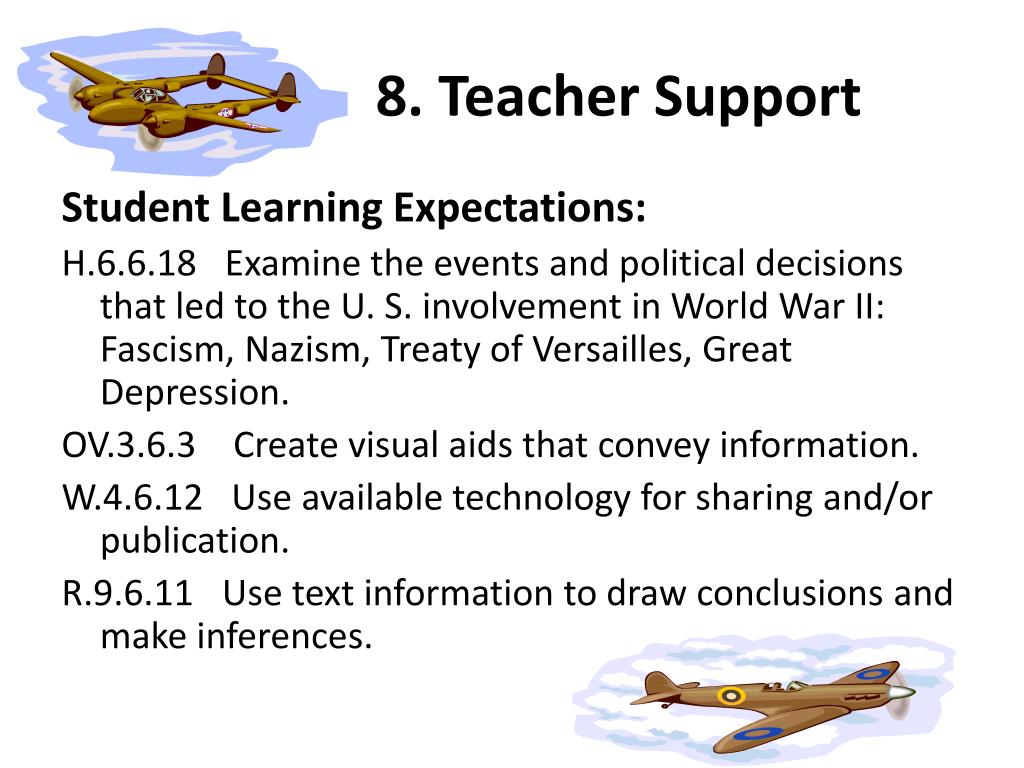 8. Teacher Support

Student Learning Expectations:

H.6.6.18 Examine the events and political decisions that led to the U. S. involvement in World War II: Fascism, Nazism, Treaty of Versailles, Great Depression.

OV.3.6.3 Create visual aids that convey information.

W.4.6.12 Use available technology for sharing and/or publication.

R.9.6.11 Use text information to draw conclusions and make inferences.